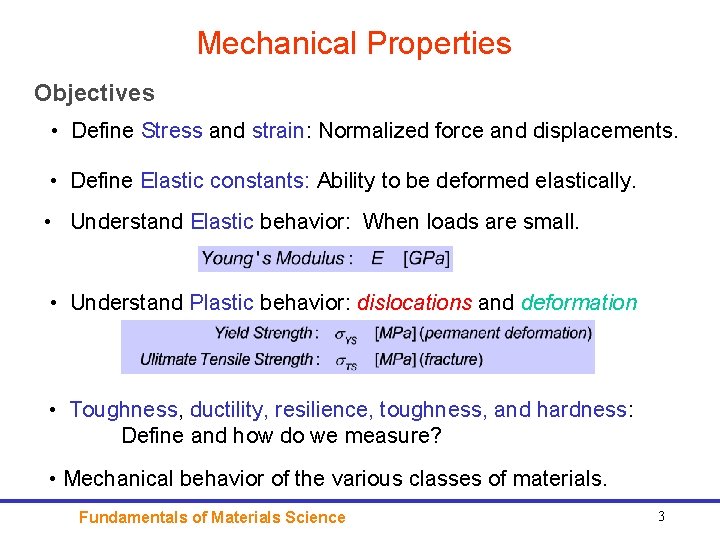 Mechanical Properties

Objectives

• Define Stress and strain: Normalized force and displacements.

• Define Elastic constants: Ability to be deformed elastically.

• Understand Elastic behavior: When loads are small.

Young's Modulus : $E$ [GPa]

• Understand Plastic behavior: dislocations and deformation

Yield Strength : $\sigma_{YS}$ [MPa] (permanent deformation)
Ulitmate Tensile Strength : $\sigma_{TS}$ [MPa] (fracture)

• Toughness, ductility, resilience, toughness, and hardness: Define and how do we measure?

• Mechanical behavior of the various classes of materials.

Fundamentals of Materials Science

3